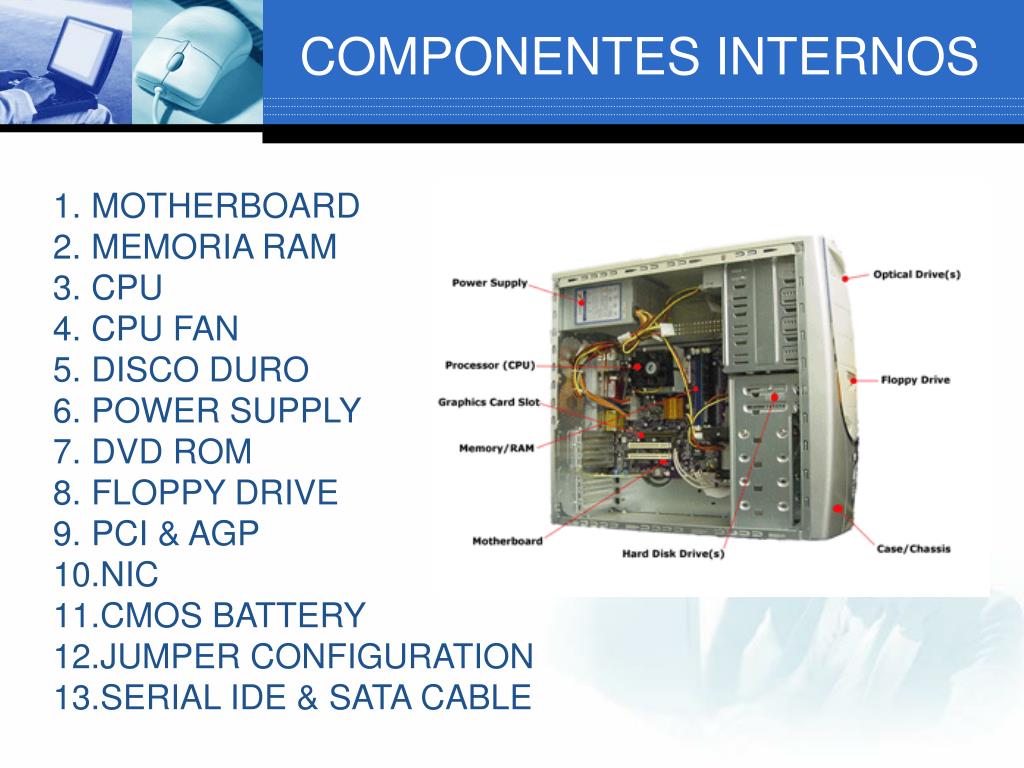 COMPONENTES INTERNOS

1. MOTHERBOARD
2. MEMORIA RAM
3. CPU
4. CPU FAN
5. DISCO DURO
6. POWER SUPPLY
7. DVD ROM
8. FLOPPY DRIVE
9. PCI & AGP
10.NIC
11.CMOS BATTERY
12.JUMPER CONFIGURATION
13.SERIAL IDE & SATA CABLE

Power Supply
Processor (CPU)
Graphics Card Slot
Memory/RAM
Motherboard
Hard Disk Drive(s)
Optical Drive(s)
Floppy Drive
Case/Chassis